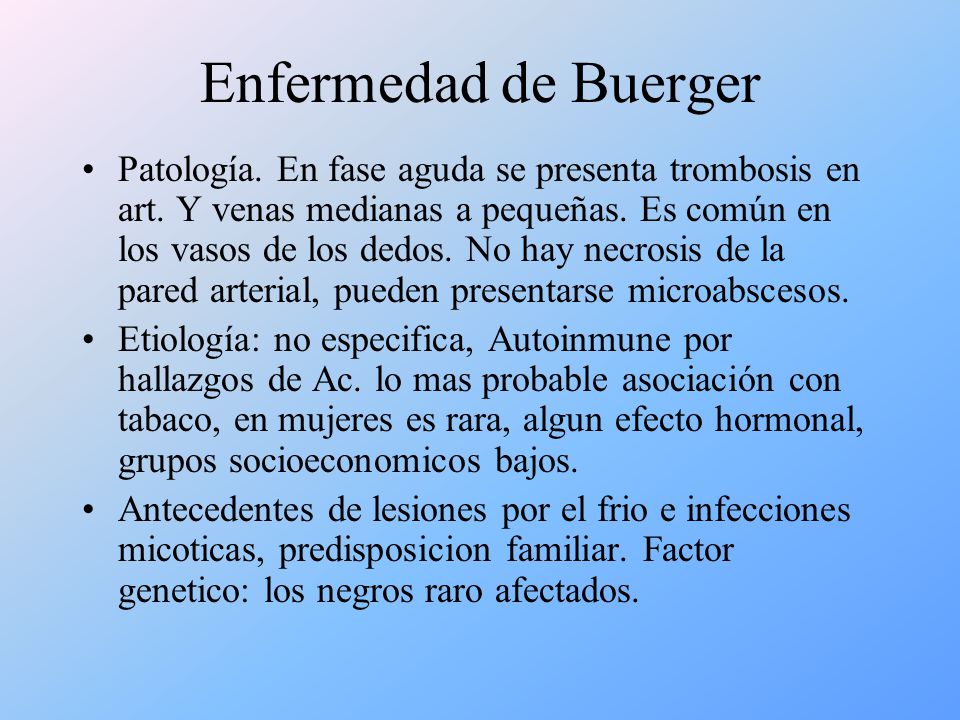 Enfermedad de Buerger

• Patología. En fase aguda se presenta trombosis en art. Y venas medianas a pequeñas. Es común en los vasos de los dedos. No hay necrosis de la pared arterial, pueden presentarse microabscesos.

• Etiología: no especifica, Autoinmune por hallazgos de Ac. lo mas probable asociación con tabaco, en mujeres es rara, algun efecto hormonal, grupos socioeconomicos bajos.

• Antecedentes de lesiones por el frio e infecciones micoticas, predisposicion familiar. Factor genetico: los negros raro afectados.